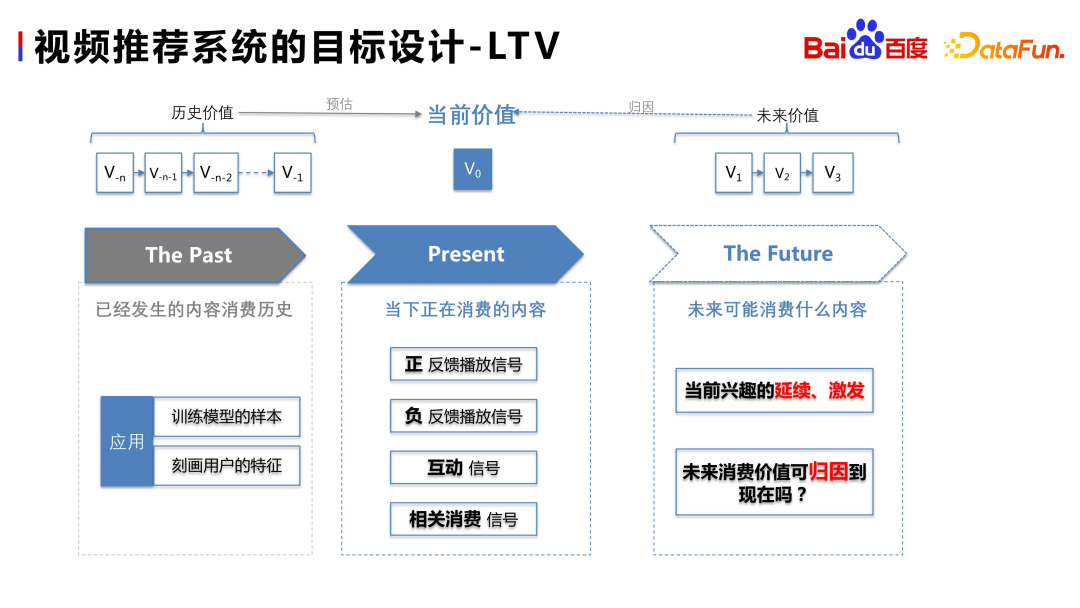 视频推荐系统的目标设计-LTV

Baidu百度 DataFun.

历史价值 预估 当前价值 归因 未来价值

$V_{-n}$ $V_{-n-1}$ $V_{-n-2}$ $V_{-1}$

$V_0$

$V_1$ $V_2$ $V_3$

The Past

已经发生的内容消费历史

应用

训练模型的样本

刻画用户的特征

Present

当下正在消费的内容

正 反馈播放信号

负 反馈播放信号

互动 信号

相关消费 信号

The Future

未来可能消费什么内容

当前兴趣的延续、激发

未来消费价值可归因到现在吗？